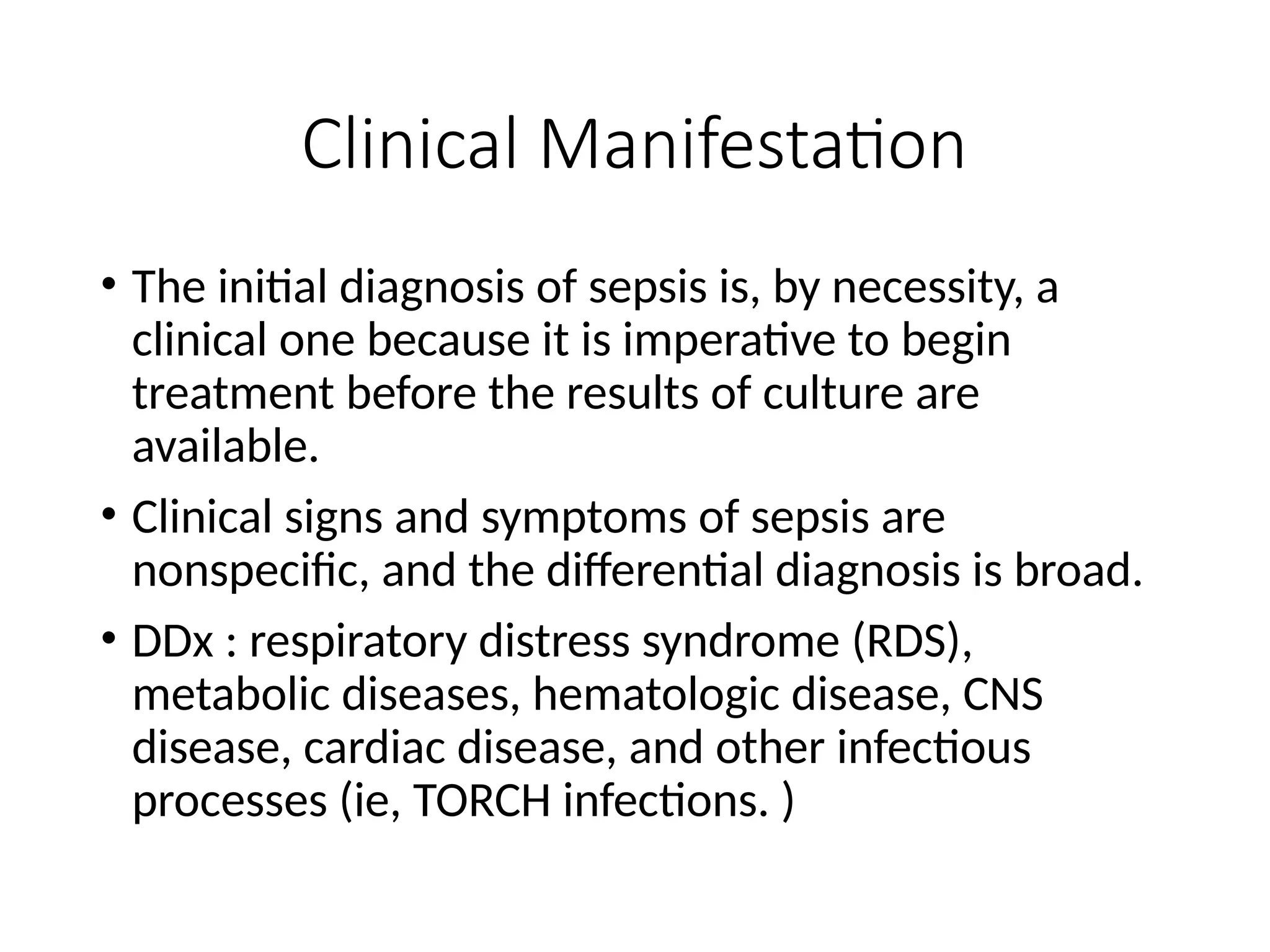 Clinical Manifestation

• The initial diagnosis of sepsis is, by necessity, a clinical one because it is imperative to begin treatment before the results of culture are available.

• Clinical signs and symptoms of sepsis are nonspecific, and the differential diagnosis is broad.

• DDx : respiratory distress syndrome (RDS), metabolic diseases, hematologic disease, CNS disease, cardiac disease, and other infectious processes (ie, TORCH infections. )